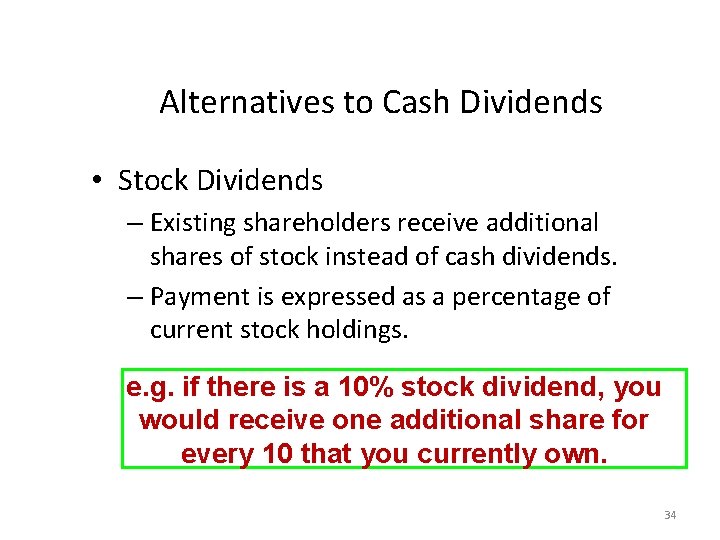 Alternatives to Cash Dividends

• Stock Dividends

– Existing shareholders receive additional shares of stock instead of cash dividends.

– Payment is expressed as a percentage of current stock holdings.

e.g. if there is a 10% stock dividend, you would receive one additional share for every 10 that you currently own.

34